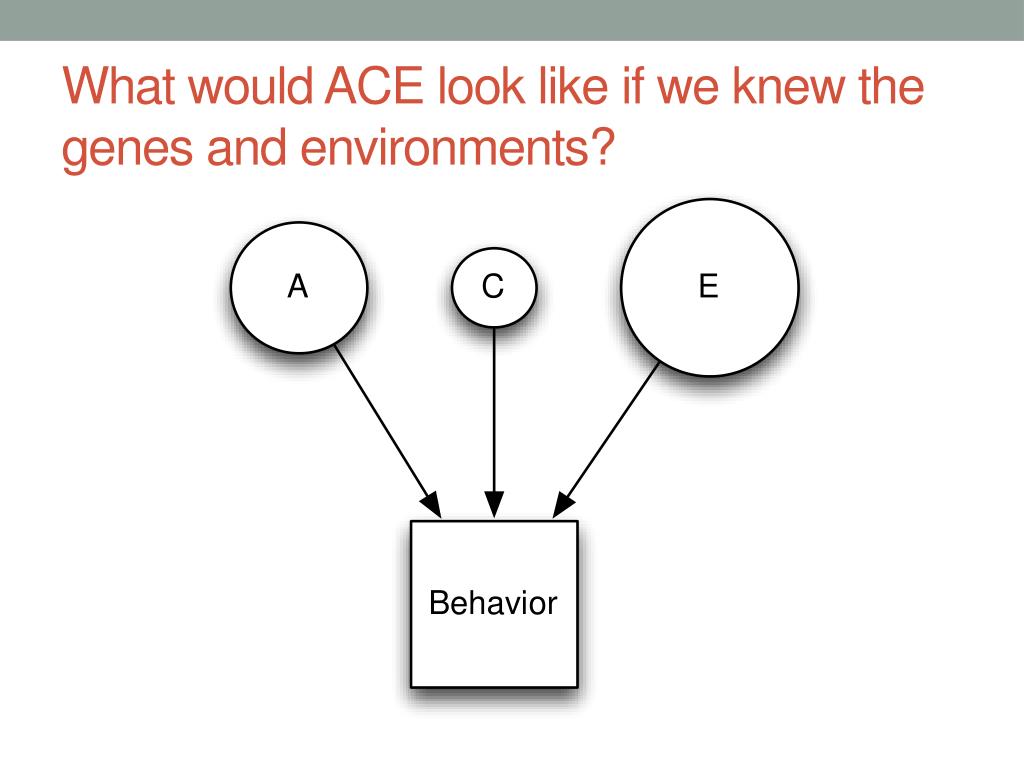 What would ACE look like if we knew the genes and environments?

A

C

E

Behavior